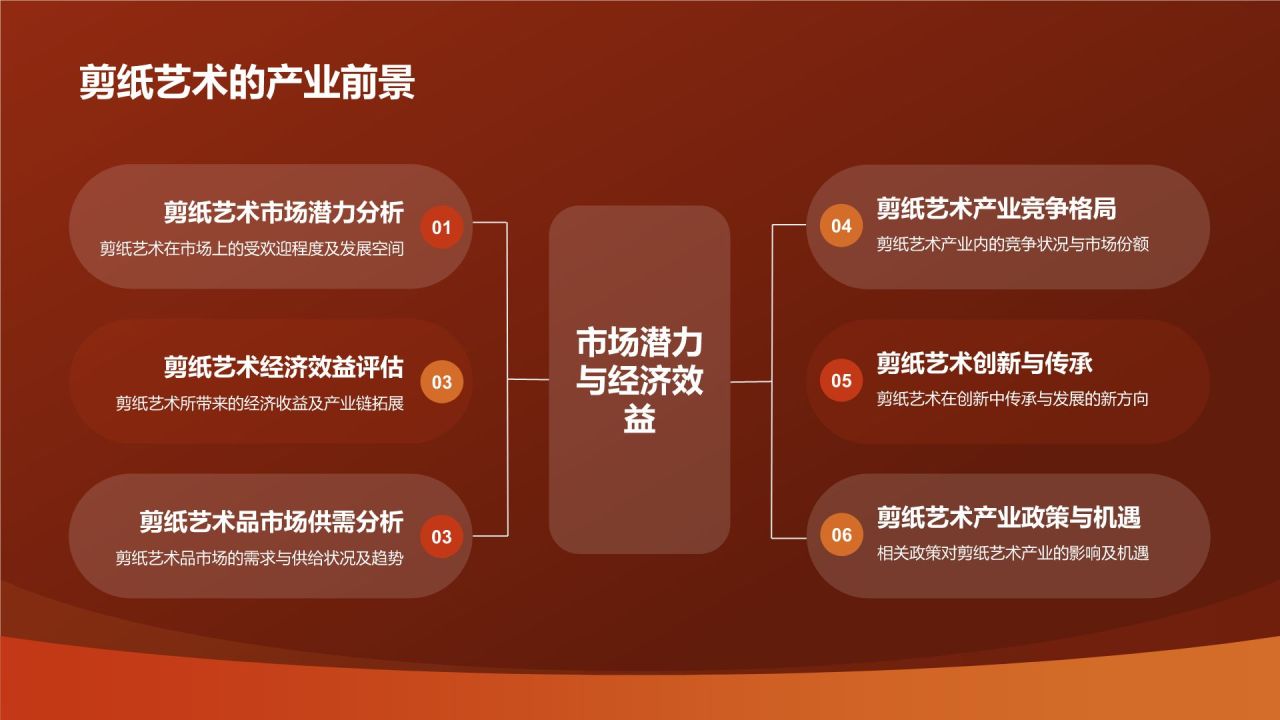 剪纸艺术的产业前景

剪纸艺术市场潜力分析
01
剪纸艺术在市场上的受欢迎程度及发展空间

剪纸艺术经济效益评估
03
剪纸艺术所带来的经济收益及产业链拓展

剪纸艺术品市场供需分析
03
剪纸艺术品市场的需求与供给状况及趋势

市场潜力与经济效益

04
剪纸艺术产业竞争格局
剪纸艺术产业内的竞争状况与市场份额

05
剪纸艺术创新与传承
剪纸艺术在创新中传承与发展的新方向

06
剪纸艺术产业政策与机遇
相关政策对剪纸艺术产业的影响及机遇